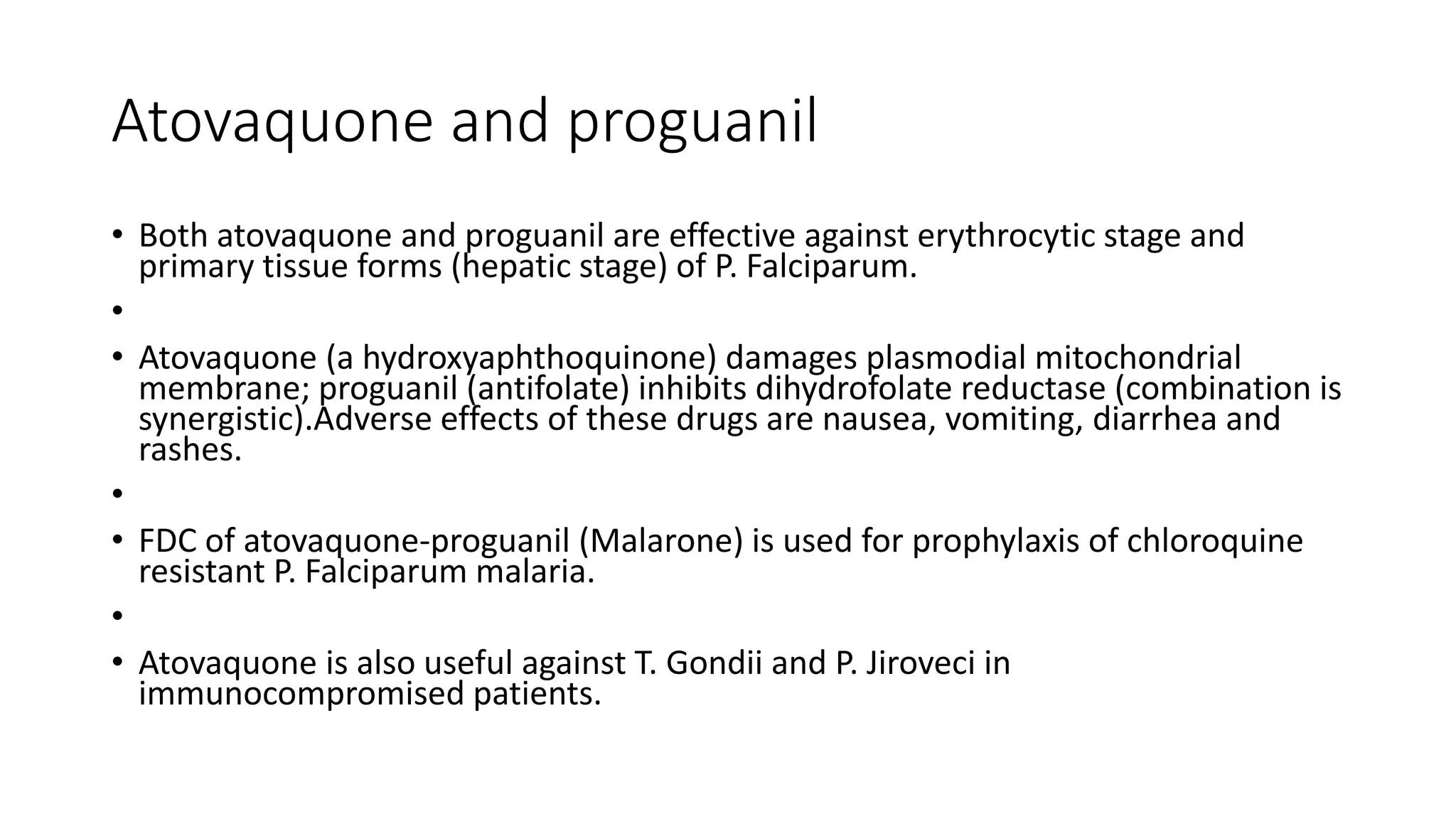 Atovaquone and proguanil

• Both atovaquone and proguanil are effective against erythrocytic stage and primary tissue forms (hepatic stage) of P. Falciparum.

•

• Atovaquone (a hydroxyaphthoquinone) damages plasmodial mitochondrial membrane; proguanil (antifolate) inhibits dihydrofolate reductase (combination is synergistic).Adverse effects of these drugs are nausea, vomiting, diarrhea and rashes.

•

• FDC of atovaquone-proguanil (Malarone) is used for prophylaxis of chloroquine resistant P. Falciparum malaria.

•

• Atovaquone is also useful against T. Gondii and P. Jiroveci in immunocompromised patients.